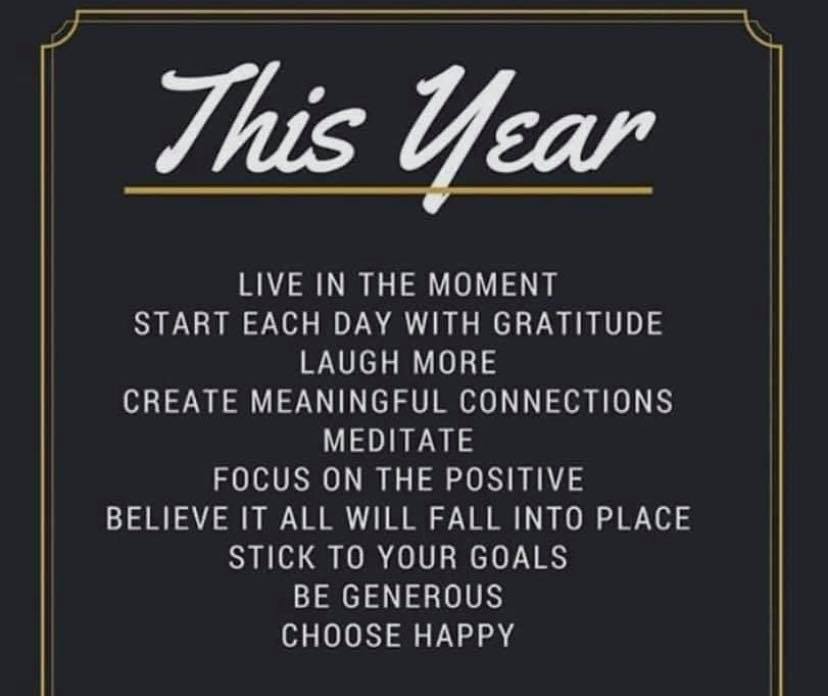 This Year

LIVE IN THE MOMENT
START EACH DAY WITH GRATITUDE
LAUGH MORE
CREATE MEANINGFUL CONNECTIONS
MEDITATE
FOCUS ON THE POSITIVE
BELIEVE IT ALL WILL FALL INTO PLACE
STICK TO YOUR GOALS
BE GENEROUS
CHOOSE HAPPY